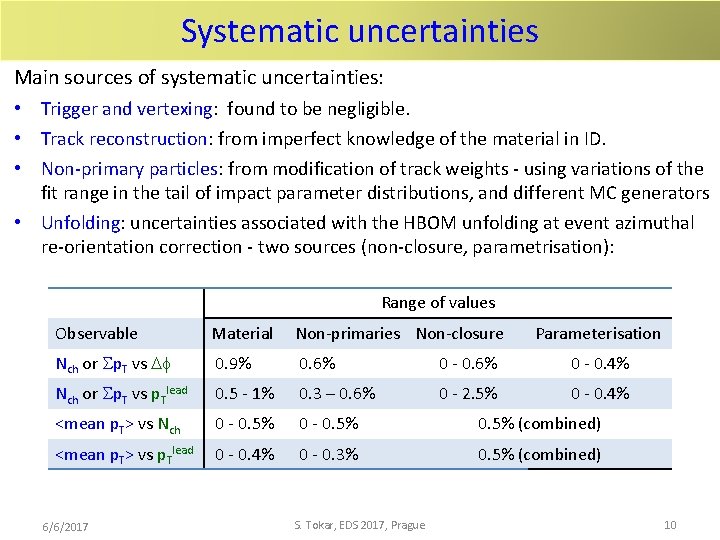 Systematic uncertainties

Main sources of systematic uncertainties:

• Trigger and vertexing: found to be negligible.

• Track reconstruction: from imperfect knowledge of the material in ID.

• Non-primary particles: from modification of track weights - using variations of the fit range in the tail of impact parameter distributions, and different MC generators

• Unfolding: uncertainties associated with the HBOM unfolding at event azimuthal re-orientation correction - two sources (non-closure, parametrisation):

| | Range of values | | | |
|---|---|---|---|---|
| Observable | Material | Non-primaries | Non-closure | Parameterisation |
| $N_{ch}$ or $\Sigma p_T$ vs $\Delta\phi$ | 0.9% | 0.6% | 0 - 0.6% | 0 - 0.4% |
| $N_{ch}$ or $\Sigma p_T$ vs $p_T^{lead}$ | 0.5 - 1% | 0.3 – 0.6% | 0 - 2.5% | 0 - 0.4% |
| <mean $p_T$> vs $N_{ch}$ | 0 - 0.5% | 0 - 0.5% | 0.5% (combined) | |
| <mean $p_T$> vs $p_T^{lead}$ | 0 - 0.4% | 0 - 0.3% | 0.5% (combined) | |

6/6/2017 S. Tokar, EDS 2017, Prague 10